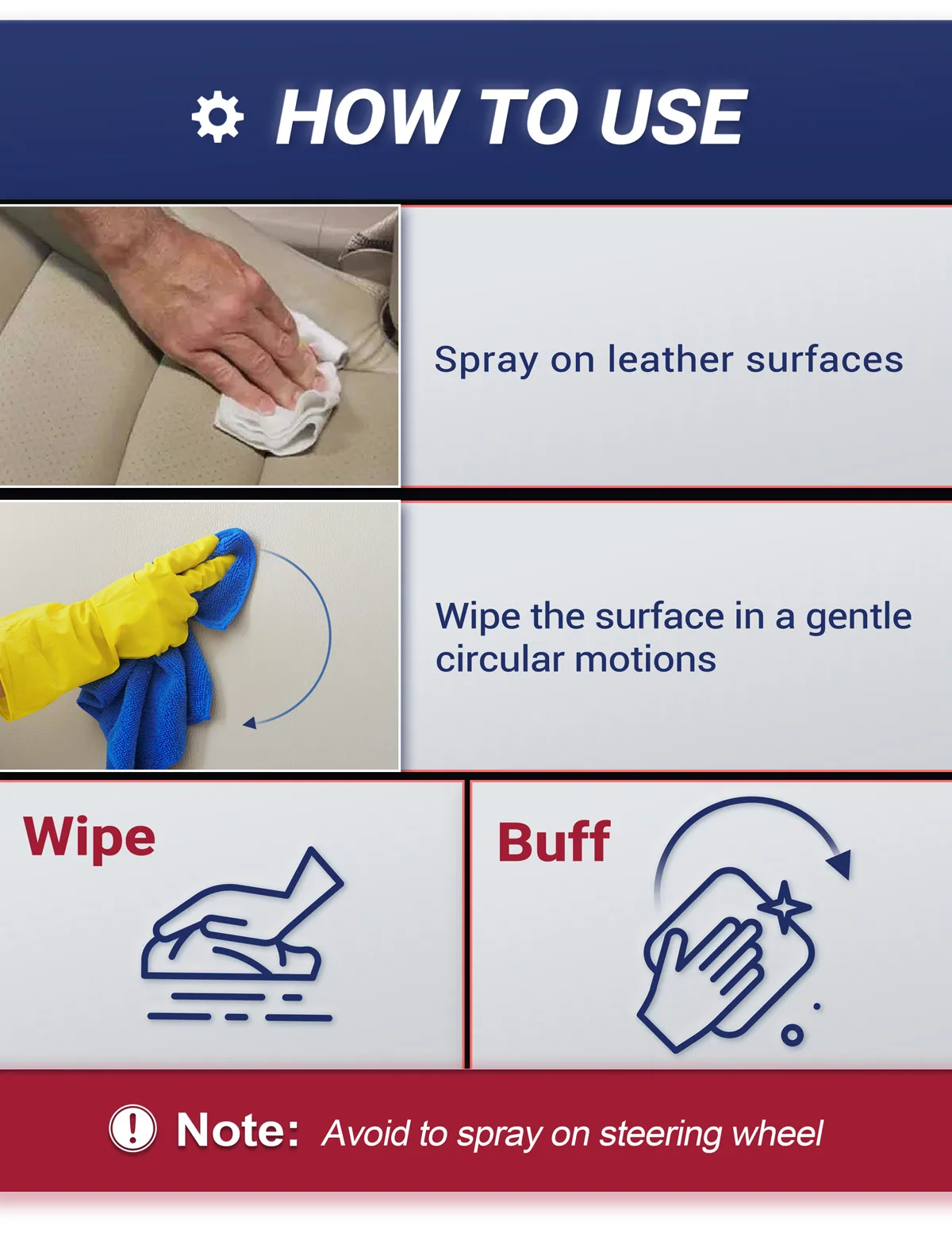 HOW TO USE

Spray on leather surfaces

Wipe the surface in a gentle circular motions

Wipe

Buff

Note: Avoid to spray on steering wheel